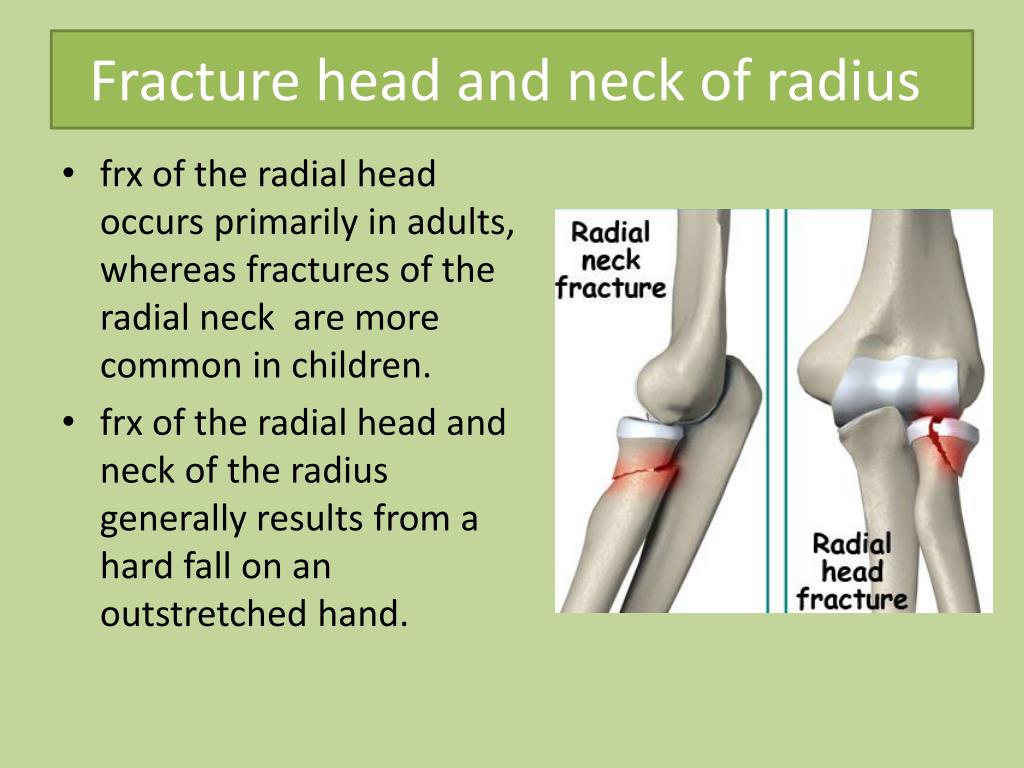 Fracture head and neck of radius

• frx of the radial head occurs primarily in adults, whereas fractures of the radial neck  are more common in children.
• frx of the radial head and neck of the radius generally results from a hard fall on an outstretched hand.

Radial neck fracture

Radial head fracture